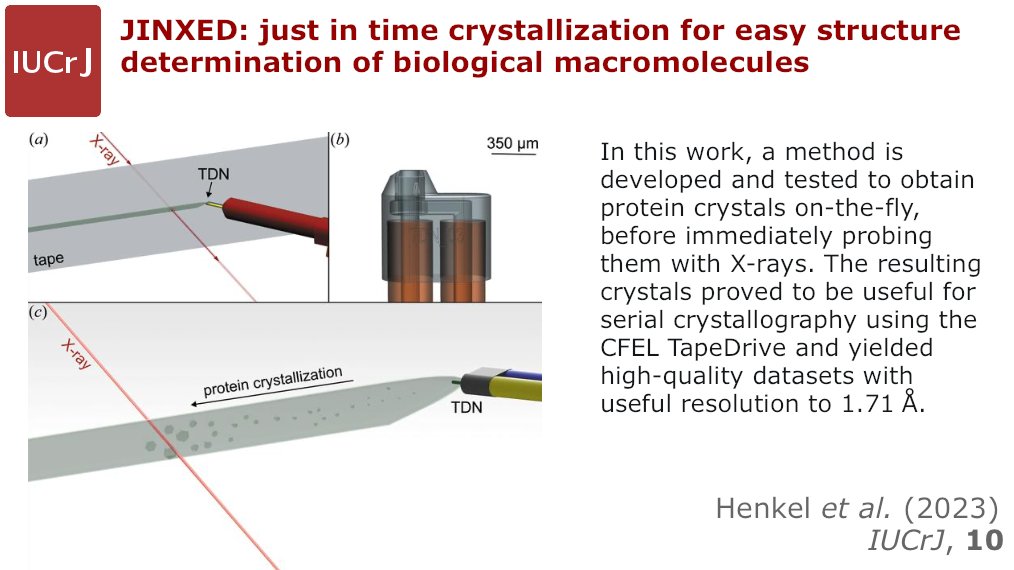 IUCrJ

JINXED: just in time crystallization for easy structure determination of biological macromolecules

(a)

X-ray

TDN

tape

(b)

350 μm

(c)

X-ray

protein crystallization

TDN

In this work, a method is developed and tested to obtain protein crystals on-the-fly, before immediately probing them with X-rays. The resulting crystals proved to be useful for serial crystallography using the CFEL TapeDrive and yielded high-quality datasets with useful resolution to 1.71 Å.

Henkel et al. (2023)
IUCrJ, 10